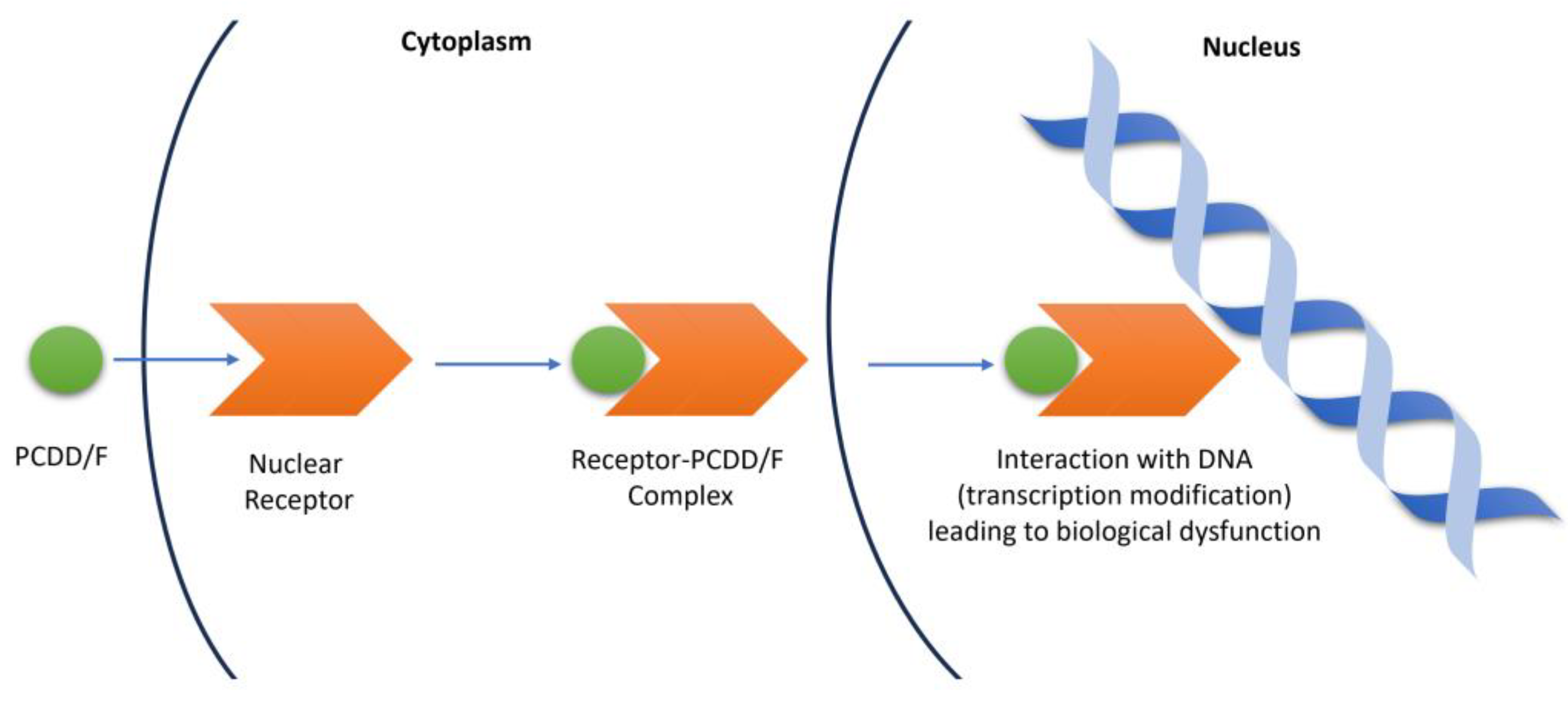 Cytoplasm

Nucleus

PCDD/F

Nuclear Receptor

Receptor-PCDD/F Complex

Interaction with DNA (transcription modification) leading to biological dysfunction